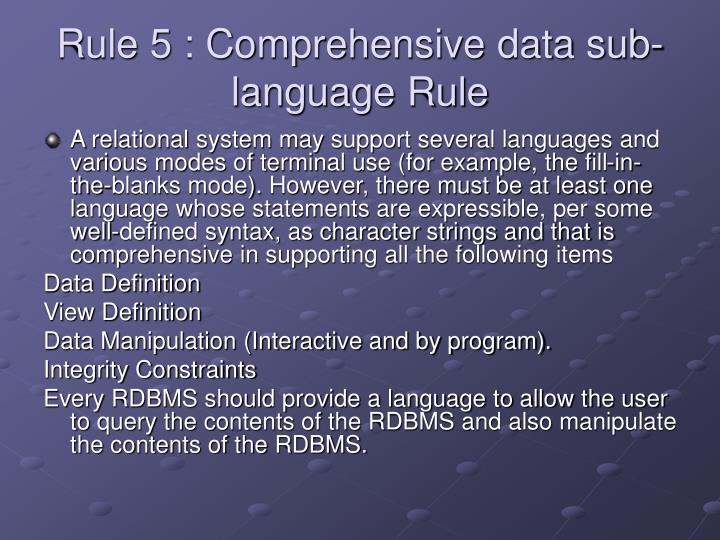 Rule 5 : Comprehensive data sub-language Rule

A relational system may support several languages and various modes of terminal use (for example, the fill-in-the-blanks mode). However, there must be at least one language whose statements are expressible, per some well-defined syntax, as character strings and that is comprehensive in supporting all the following items

Data Definition

View Definition

Data Manipulation (Interactive and by program).

Integrity Constraints

Every RDBMS should provide a language to allow the user to query the contents of the RDBMS and also manipulate the contents of the RDBMS.